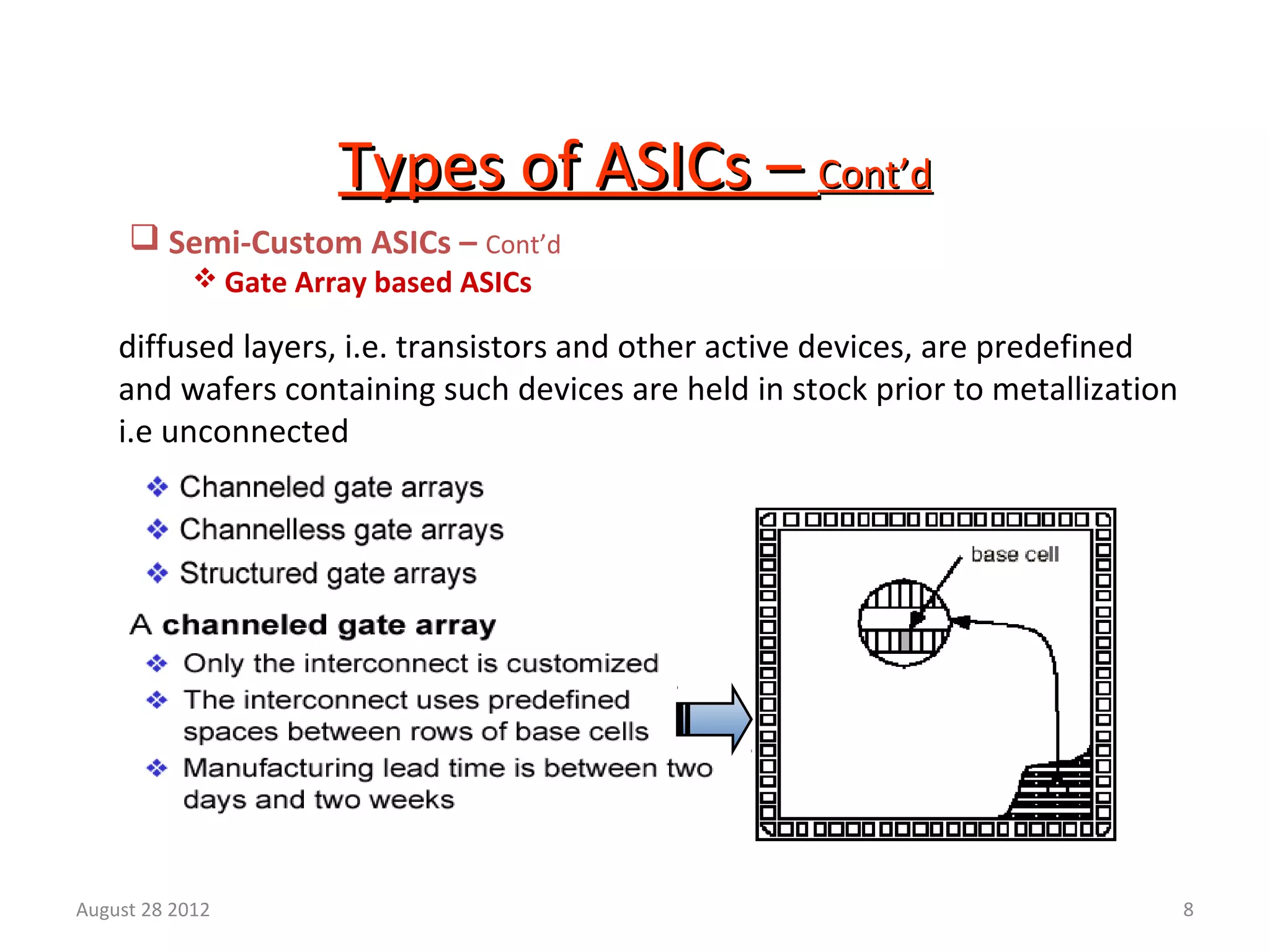 Types of ASICs – Cont'd

❑ Semi-Custom ASICs – Cont'd

❖ Gate Array based ASICs

diffused layers, i.e. transistors and other active devices, are predefined and wafers containing such devices are held in stock prior to metallization i.e unconnected

❖ Channeled gate arrays
❖ Channelless gate arrays
❖ Structured gate arrays

A channeled gate array

❖ Only the interconnect is customized
❖ The interconnect uses predefined spaces between rows of base cells
❖ Manufacturing lead time is between two days and two weeks

base cell

August 28 2012

8